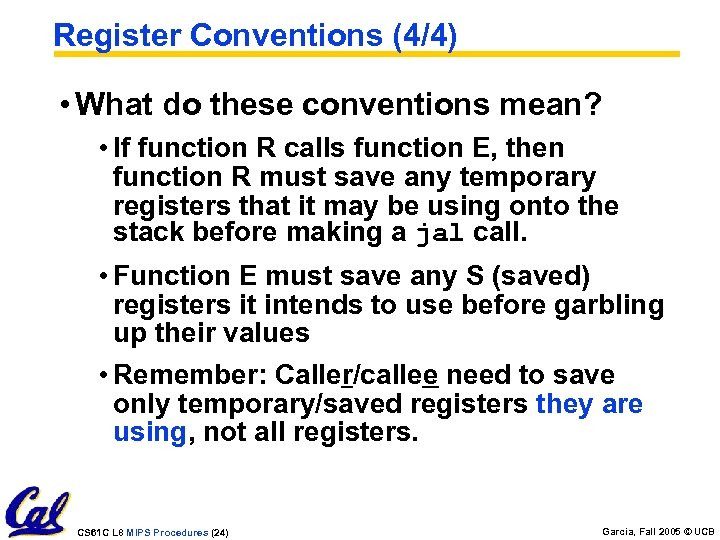 Register Conventions (4/4)

• What do these conventions mean?

• If function R calls function E, then function R must save any temporary registers that it may be using onto the stack before making a jal call.

• Function E must save any S (saved) registers it intends to use before garbling up their values

• Remember: Caller/callee need to save only temporary/saved registers they are using, not all registers.

Cal

CS61C L8 MIPS Procedures (24)

Garcia, Fall 2005 © UCB